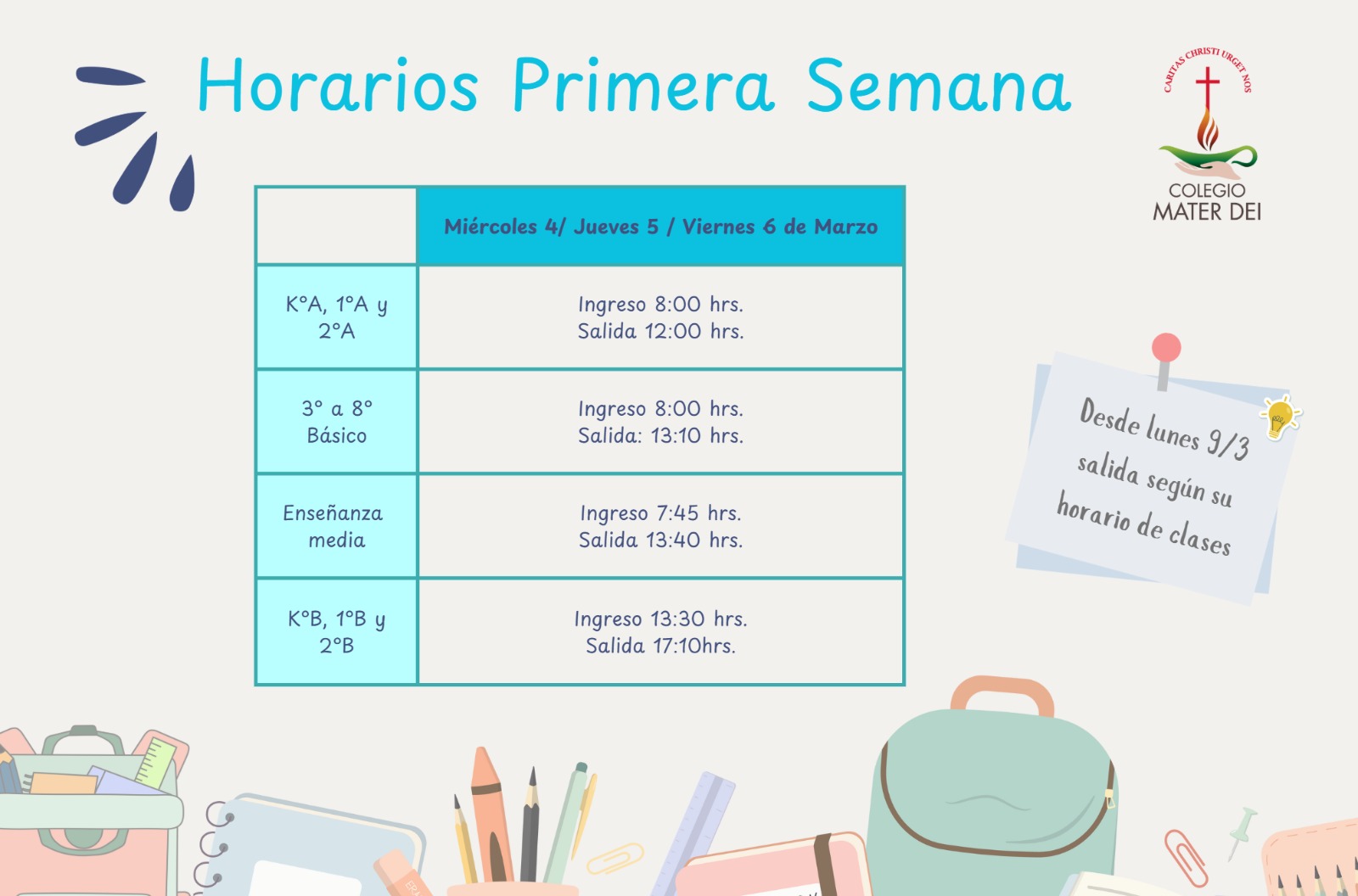 Horarios Primera Semana

CARITAS CHRISTI URGET NOS
COLEGIO
MATER DEI

| | Miércoles 4/ Jueves 5 / Viernes 6 de Marzo |
|---|---|
| K°A, 1°A y 2°A | Ingreso 8:00 hrs. Salida 12:00 hrs. |
| 3° a 8° Básico | Ingreso 8:00 hrs. Salida: 13:10 hrs. |
| Enseñanza media | Ingreso 7:45 hrs. Salida 13:40 hrs. |
| K°B, 1°B y 2°B | Ingreso 13:30 hrs. Salida 17:10hrs. |

Desde lunes 9/3 salida según su horario de clases